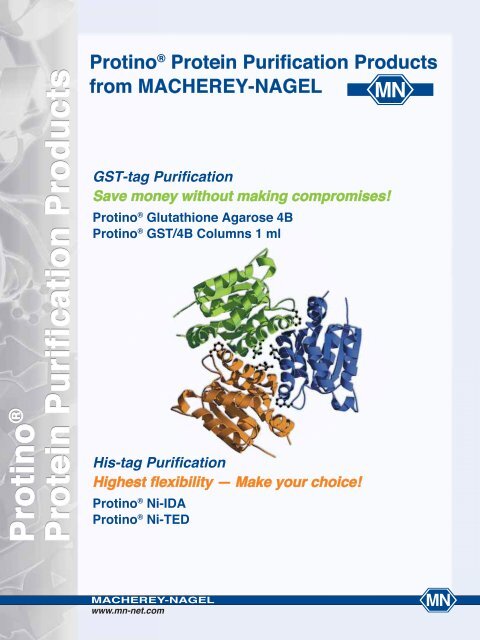 Protino® Protein Purification Products

Protino® Protein Purification Products from MACHEREY-NAGEL

MN

GST-tag Purification
Save money without making compromises!
Protino® Glutathione Agarose 4B
Protino® GST/4B Columns 1 ml

His-tag Purification
Highest flexibility — Make your choice!
Protino® Ni-IDA
Protino® Ni-TED

MACHEREY-NAGEL
www.mn-net.com

MN